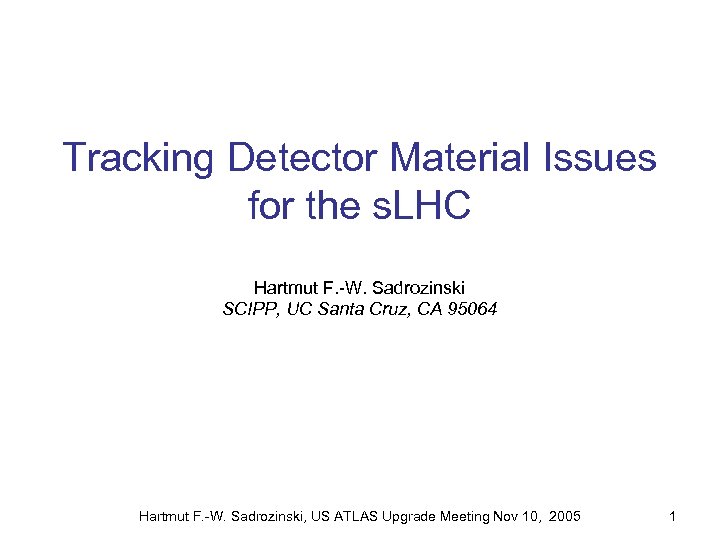 Tracking Detector Material Issues for the sLHC

Hartmut F.-W. Sadrozinski
SCIPP, UC Santa Cruz, CA 95064

Hartmut F.-W. Sadrozinski, US ATLAS Upgrade Meeting Nov 10, 2005

1